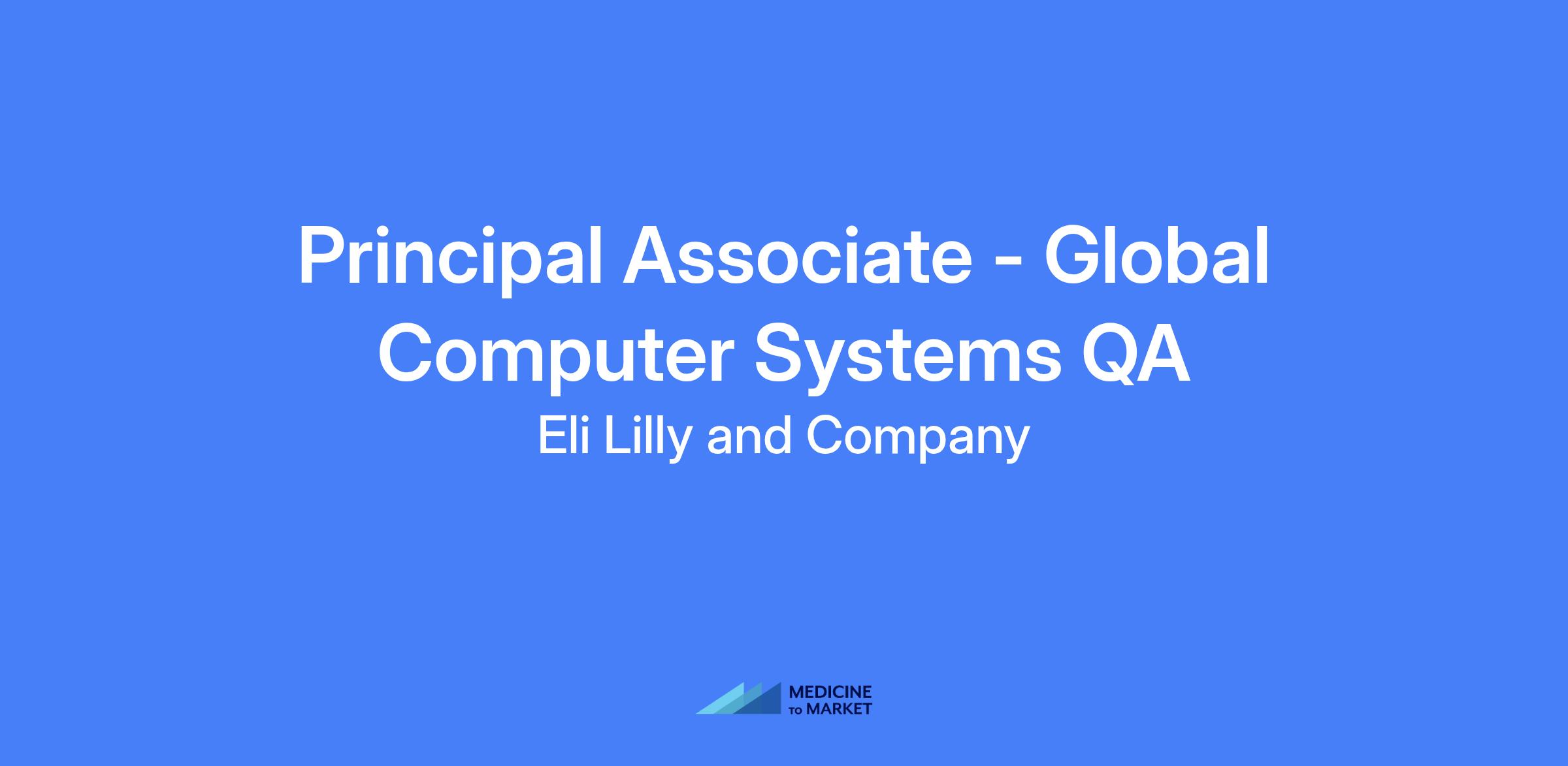 Principal Associate - Global Computer Systems QA

Eli Lilly and Company

MEDICINE TO MARKET